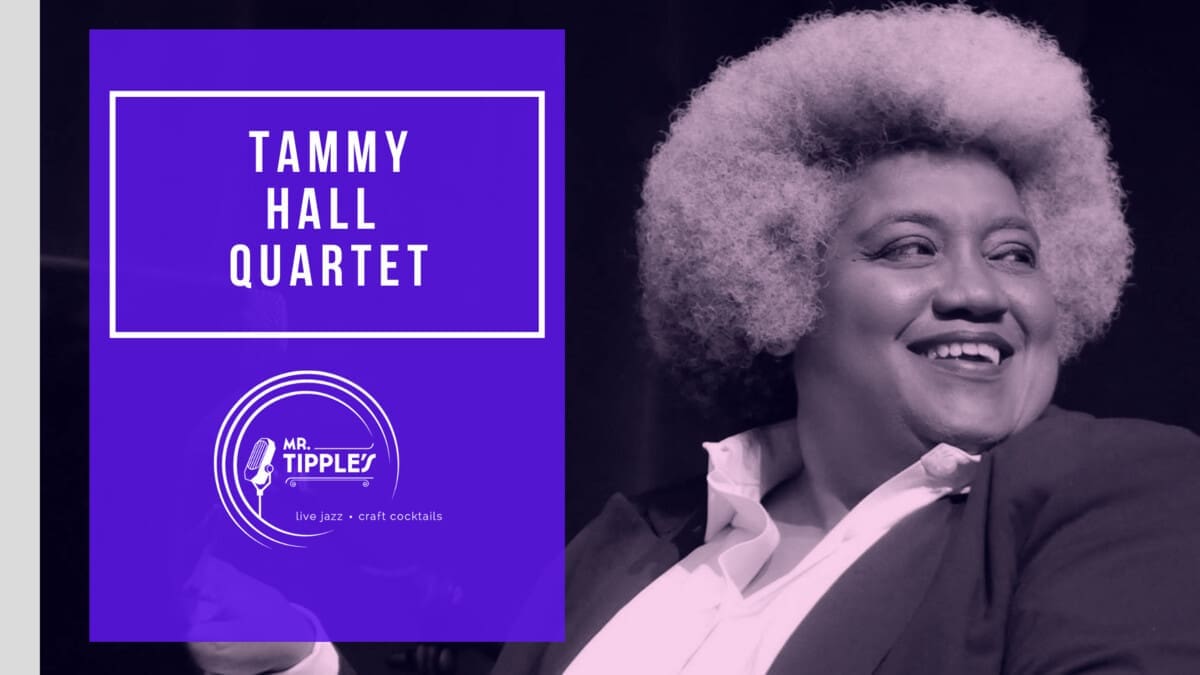 TAMMY HALL QUARTET

MR. TIPPLE'S
live jazz • craft cocktails